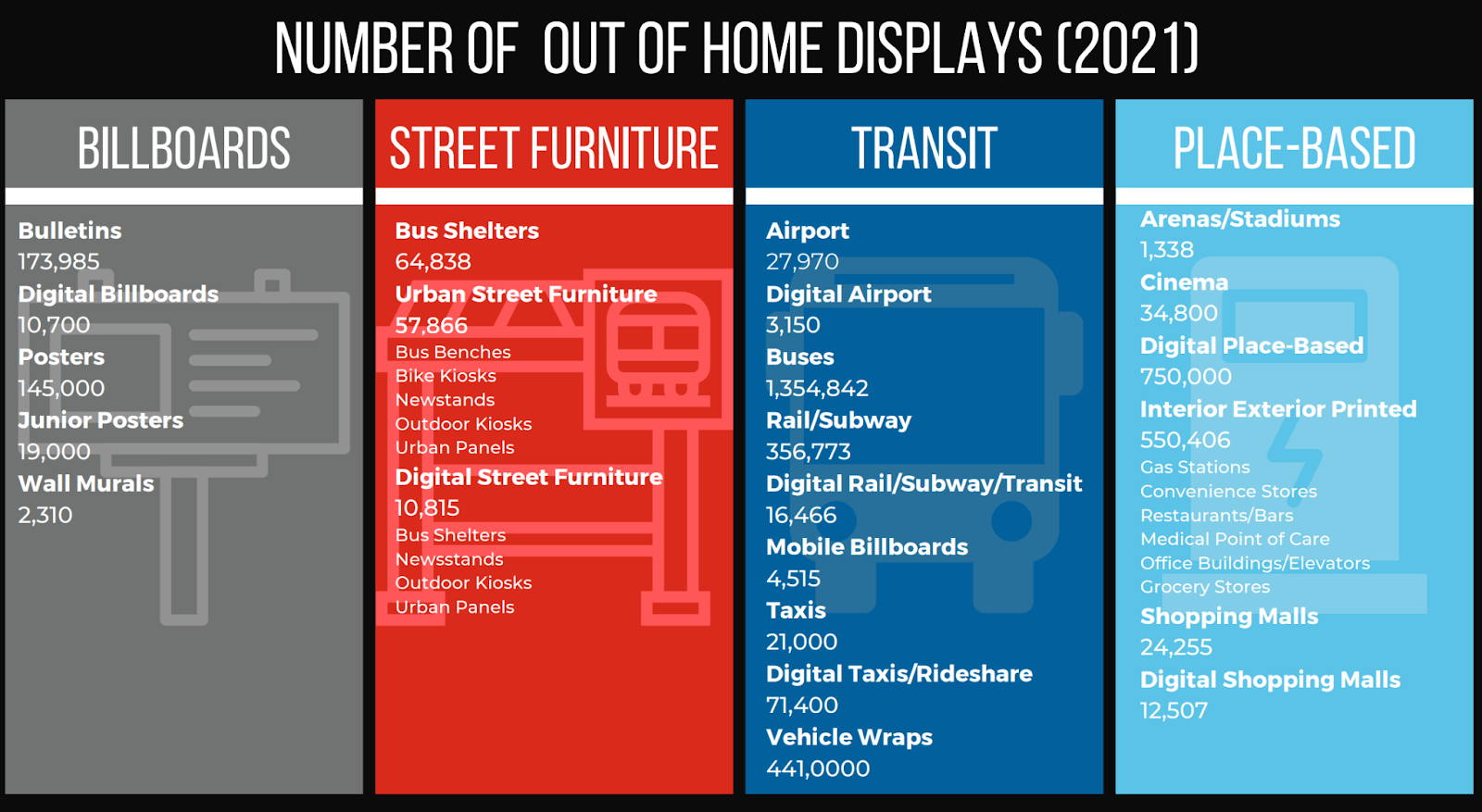 NUMBER OF OUT OF HOME DISPLAYS (2021)

BILLBOARDS

Bulletins
173,985
Digital Billboards
10,700
Posters
145,000
Junior Posters
19,000
Wall Murals
2,310

STREET FURNITURE

Bus Shelters
64,838
Urban Street Furniture
57,866
Bus Benches
Bike Kiosks
Newstands
Outdoor Kiosks
Urban Panels
Digital Street Furniture
10,815
Bus Shelters
Newsstands
Outdoor Kiosks
Urban Panels

TRANSIT

Airport
27,970
Digital Airport
3,150
Buses
1,354,842
Rail/Subway
356,773
Digital Rail/Subway/Transit
16,466
Mobile Billboards
4,515
Taxis
21,000
Digital Taxis/Rideshare
71,400
Vehicle Wraps
441,0000

PLACE-BASED

Arenas/Stadiums
1,338
Cinema
34,800
Digital Place-Based
750,000
Interior Exterior Printed
550,406
Gas Stations
Convenience Stores
Restaurants/Bars
Medical Point of Care
Office Buildings/Elevators
Grocery Stores
Shopping Malls
24,255
Digital Shopping Malls
12,507